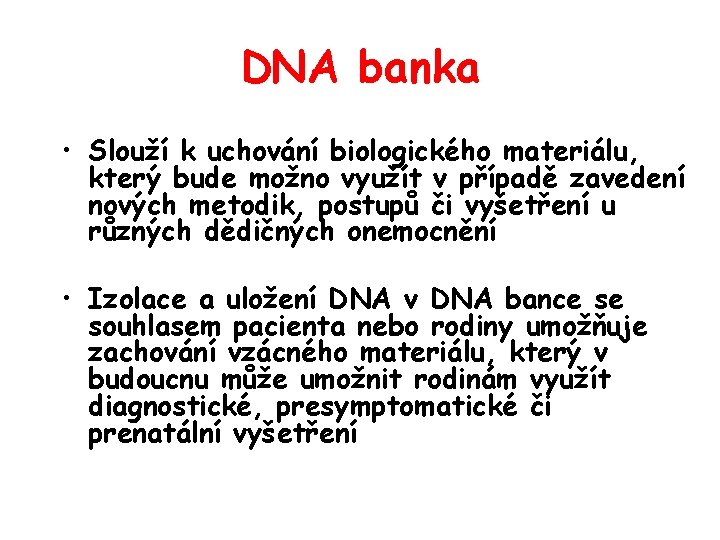 DNA banka

• Slouží k uchování biologického materiálu, který bude možno využít v případě zavedení nových metodik, postupů či vyšetření u různých dědičných onemocnění

• Izolace a uložení DNA v DNA bance se souhlasem pacienta nebo rodiny umožňuje zachování vzácného materiálu, který v budoucnu může umožnit rodinám využít diagnostické, presymptomatické či prenatální vyšetření